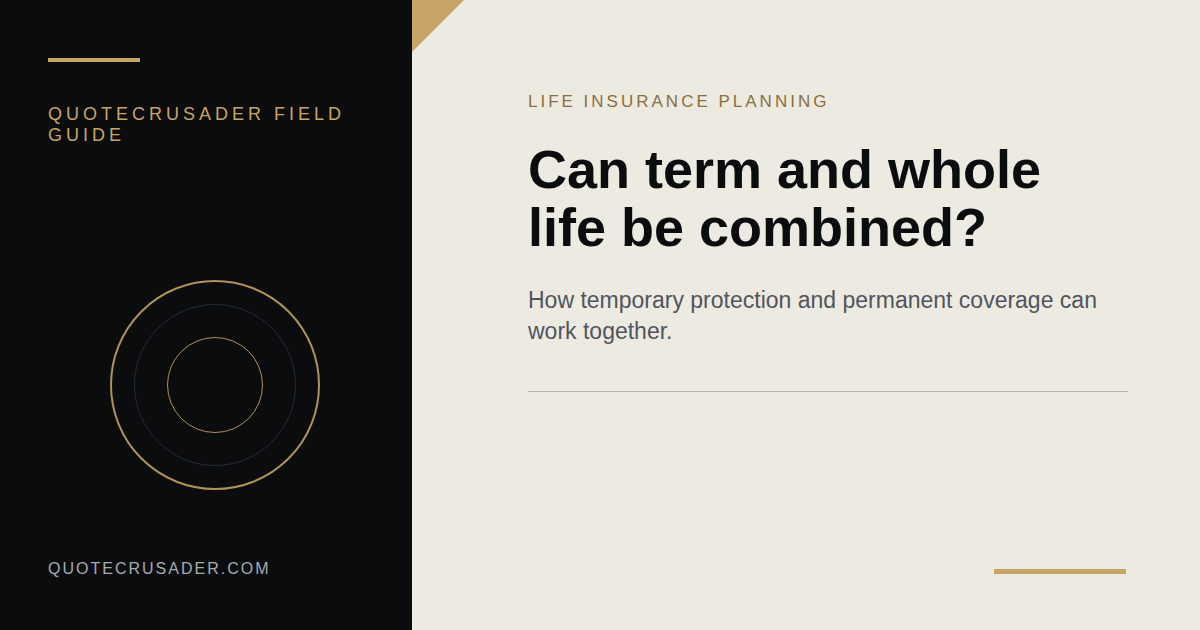 QUOTECRUSADER FIELD GUIDE

QUOTECRUSADER.COM

LIFE INSURANCE PLANNING

Can term and whole life be combined?

How temporary protection and permanent coverage can work together.